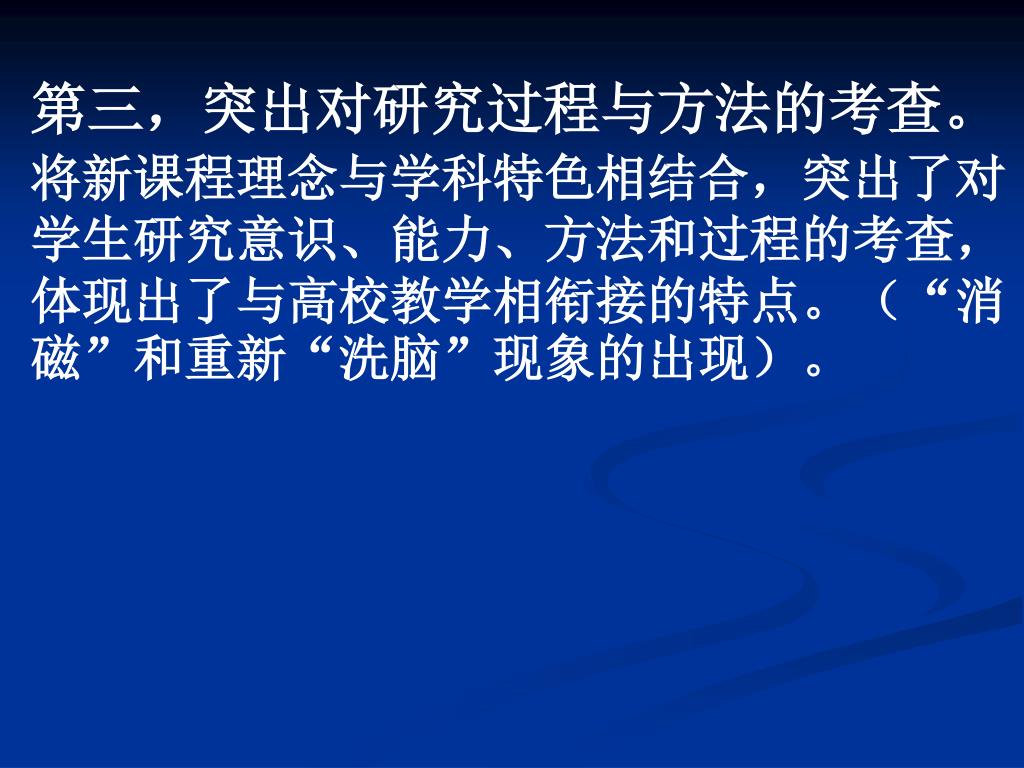 第三，突出对研究过程与方法的考查。

将新课程理念与学科特色相结合，突出了对学生研究意识、能力、方法和过程的考查，体现出了与高校教学相衔接的特点。（“消磁”和重新“洗脑”现象的出现）。